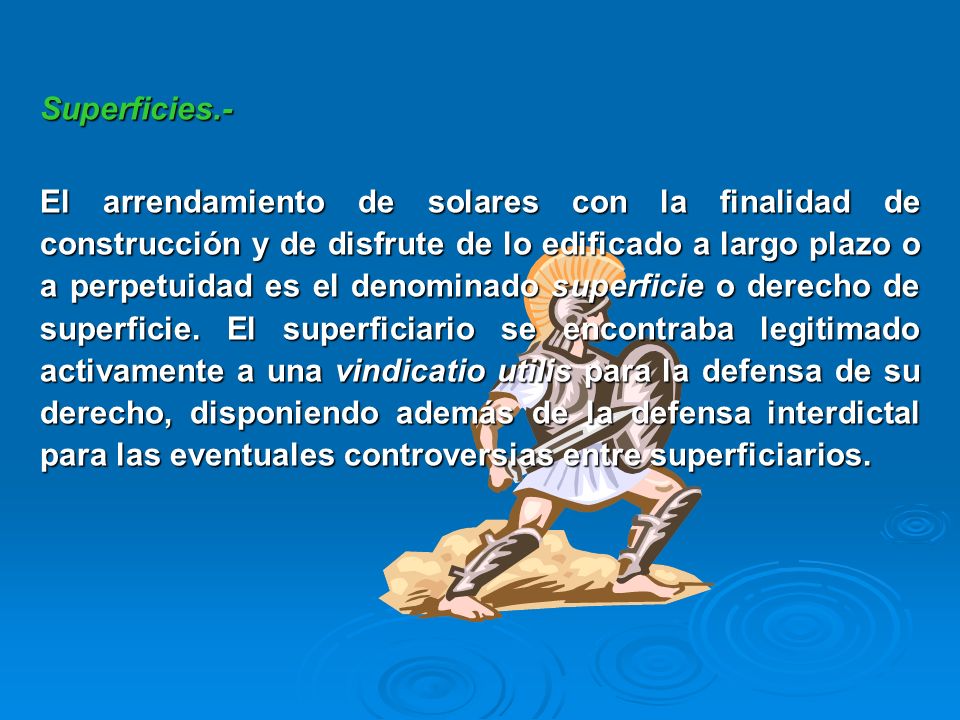 Superficies.-

El arrendamiento de solares con la finalidad de construcción y de disfrute de lo edificado a largo plazo o a perpetuidad es el denominado superficie o derecho de superficie. El superficiario se encontraba legitimado activamente a una vindicatio utilis para la defensa de su derecho, disponiendo además de la defensa interdictal para las eventuales controversias entre superficiarios.